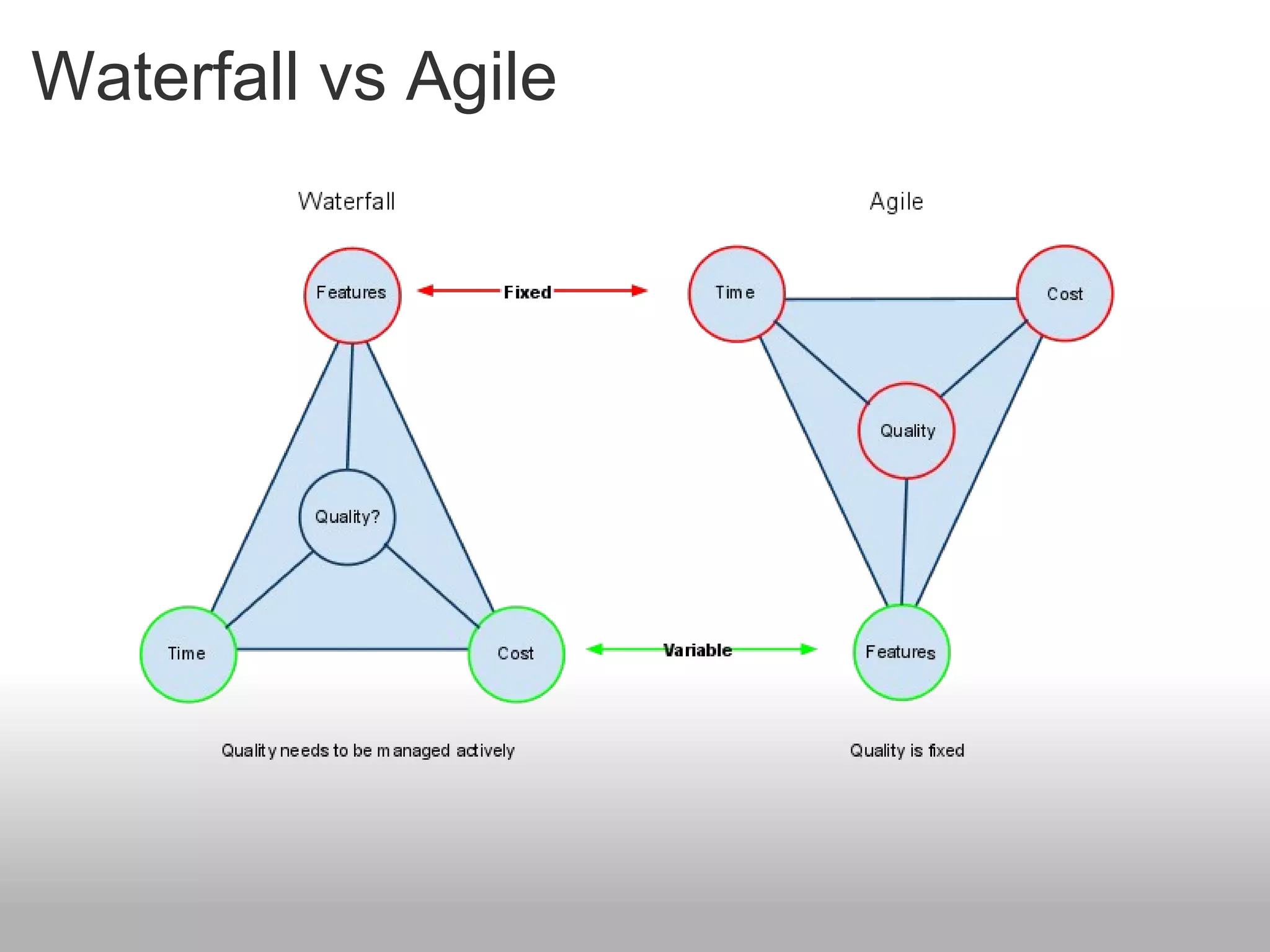 Waterfall vs Agile

Waterfall

Agile

Features

Fixed

Time

Cost

Quality

Quality?

Time

Cost

Variable

Features

Quality needs to be managed actively

Quality is fixed